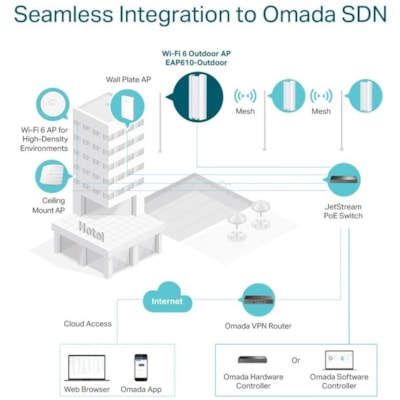 Seamless Integration to Omada SDN

Wi-Fi 6 Outdoor AP
EAP610-Outdoor

Wall Plate AP

Mesh

Mesh

Wi-Fi 6 AP for High-Density Environments

Ceiling Mount AP

Hotel

JetStream PoE Switch

Internet

Cloud Access

Omada VPN Router

Web Browser

Omada App

Omada Hardware Controller

Or

Omada Software Controller